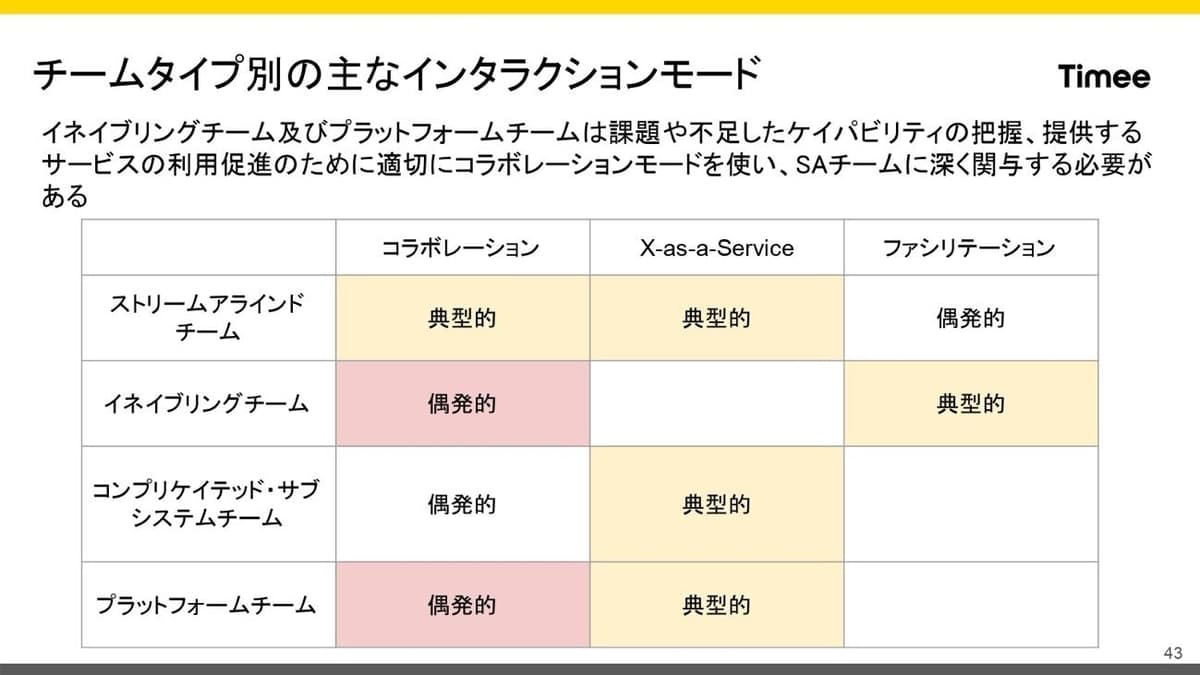 チームタイプ別の主なインタラクションモード

Timee

イネイブリングチーム及びプラットフォームチームは課題や不足したケイパビリティの把握、提供するサービスの利用促進のために適切にコラボレーションモードを使い、SAチームに深く関与する必要がある

| | コラボレーション | X-as-a-Service | ファシリテーション |
|---|---|---|---|
| ストリームアラインドチーム | 典型的 | 典型的 | 偶発的 |
| イネイブリングチーム | 偶発的 | | 典型的 |
| コンプリケイテッド・サブシステムチーム | 偶発的 | 典型的 | |
| プラットフォームチーム | 偶発的 | 典型的 | |

43